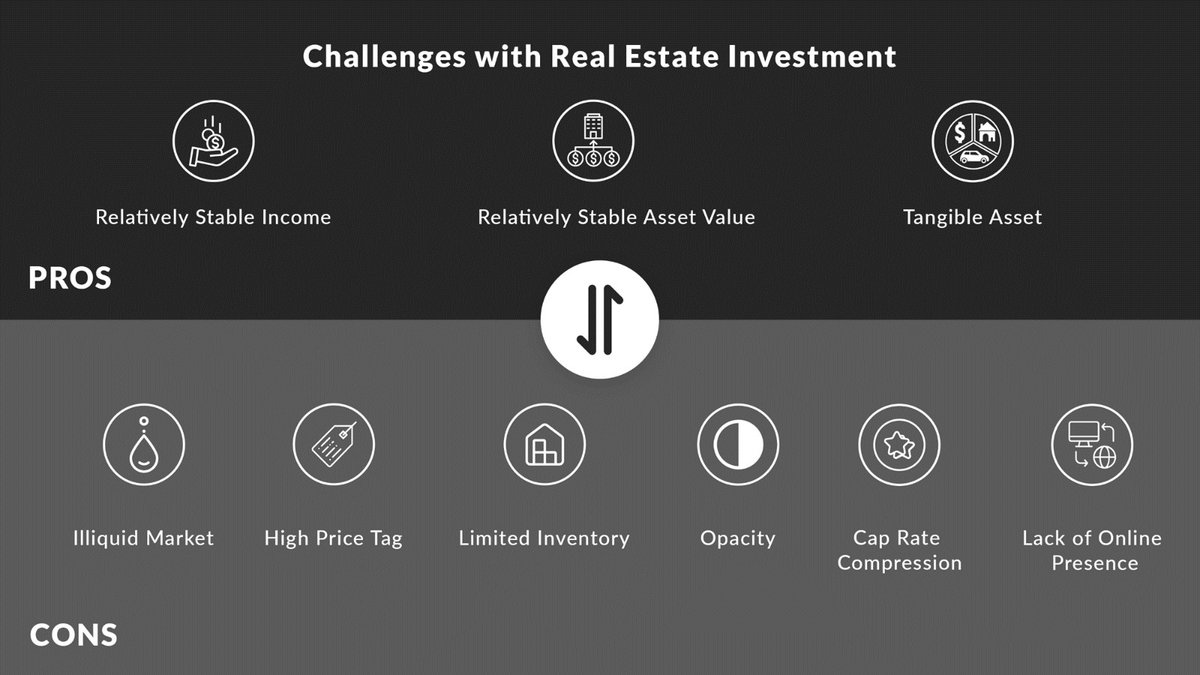 Challenges with Real Estate Investment

Relatively Stable Income

Relatively Stable Asset Value

Tangible Asset

PROS

Illiquid Market

High Price Tag

Limited Inventory

Opacity

Cap Rate Compression

Lack of Online Presence

CONS